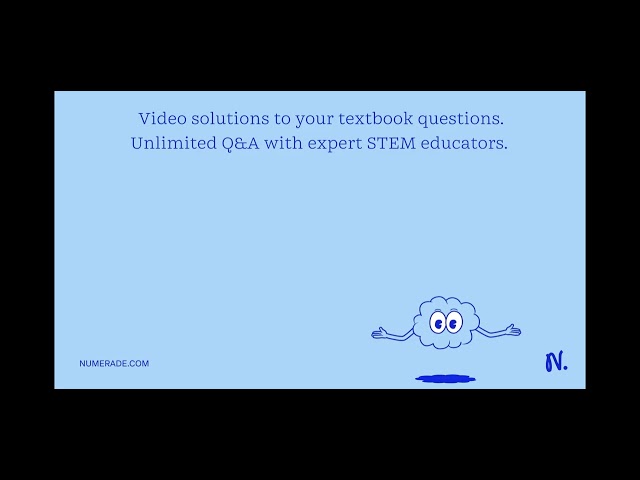 Video solutions to your textbook questions.
Unlimited Q&A with expert STEM educators.

NUMERADE.COM

N.